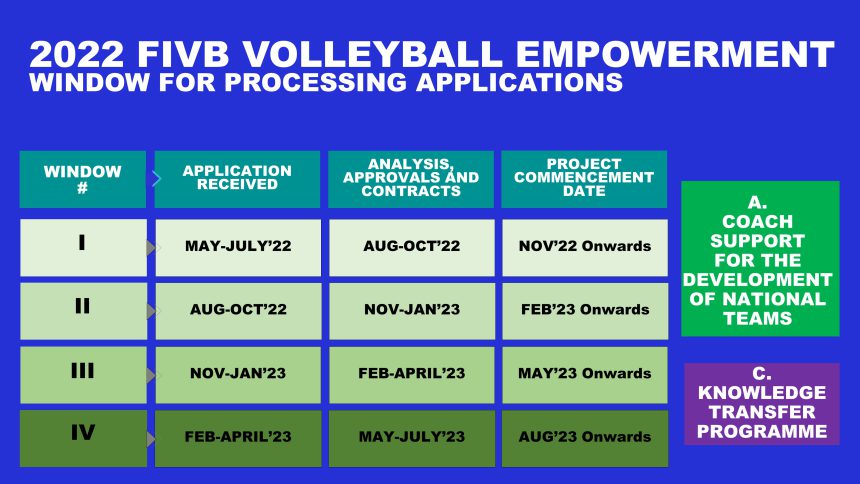 2022 FIVB VOLLEYBALL EMPOWERMENT
WINDOW FOR PROCESSING APPLICATIONS

| WINDOW # | APPLICATION RECEIVED | ANALYSIS, APPROVALS AND CONTRACTS | PROJECT COMMENCEMENT DATE |
|---|---|---|---|
| I | MAY-JULY'22 | AUG-OCT'22 | NOV'22 Onwards |
| II | AUG-OCT'22 | NOV-JAN'23 | FEB'23 Onwards |
| III | NOV-JAN'23 | FEB-APRIL'23 | MAY'23 Onwards |
| IV | FEB-APRIL'23 | MAY-JULY'23 | AUG'23 Onwards |

A. COACH SUPPORT FOR THE DEVELOPMENT OF NATIONAL TEAMS

C. KNOWLEDGE TRANSFER PROGRAMME